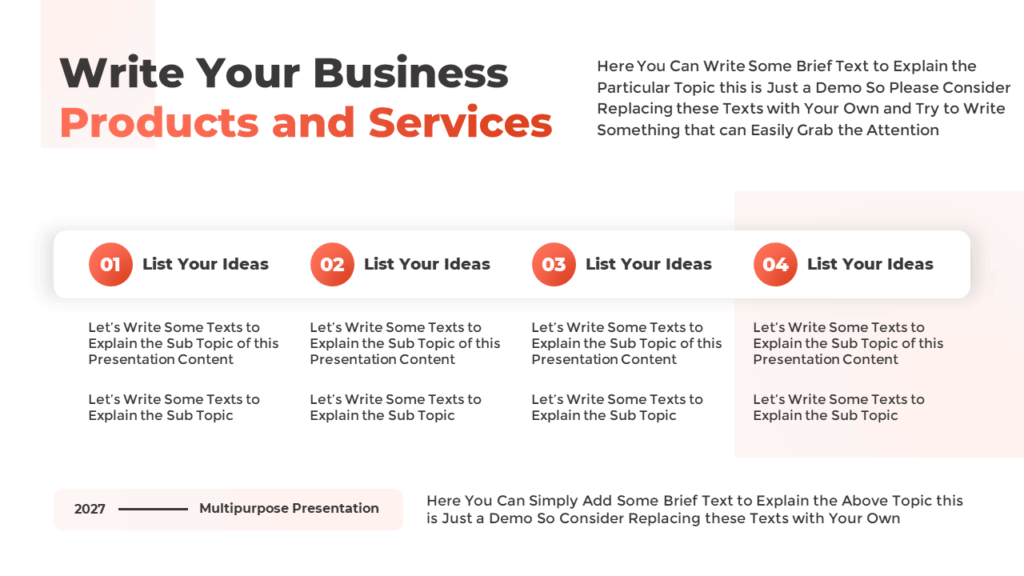 Write Your Business
Products and Services

Here You Can Write Some Brief Text to Explain the Particular Topic this is Just a Demo So Please Consider Replacing these Texts with Your Own and Try to Write Something that can Easily Grab the Attention

01 List Your Ideas

Let's Write Some Texts to Explain the Sub Topic of this Presentation Content

Let's Write Some Texts to Explain the Sub Topic

02 List Your Ideas

Let's Write Some Texts to Explain the Sub Topic of this Presentation Content

Let's Write Some Texts to Explain the Sub Topic

03 List Your Ideas

Let's Write Some Texts to Explain the Sub Topic of this Presentation Content

Let's Write Some Texts to Explain the Sub Topic

04 List Your Ideas

Let's Write Some Texts to Explain the Sub Topic of this Presentation Content

Let's Write Some Texts to Explain the Sub Topic

2027 Multipurpose Presentation

Here You Can Simply Add Some Brief Text to Explain the Above Topic this is Just a Demo So Consider Replacing these Texts with Your Own